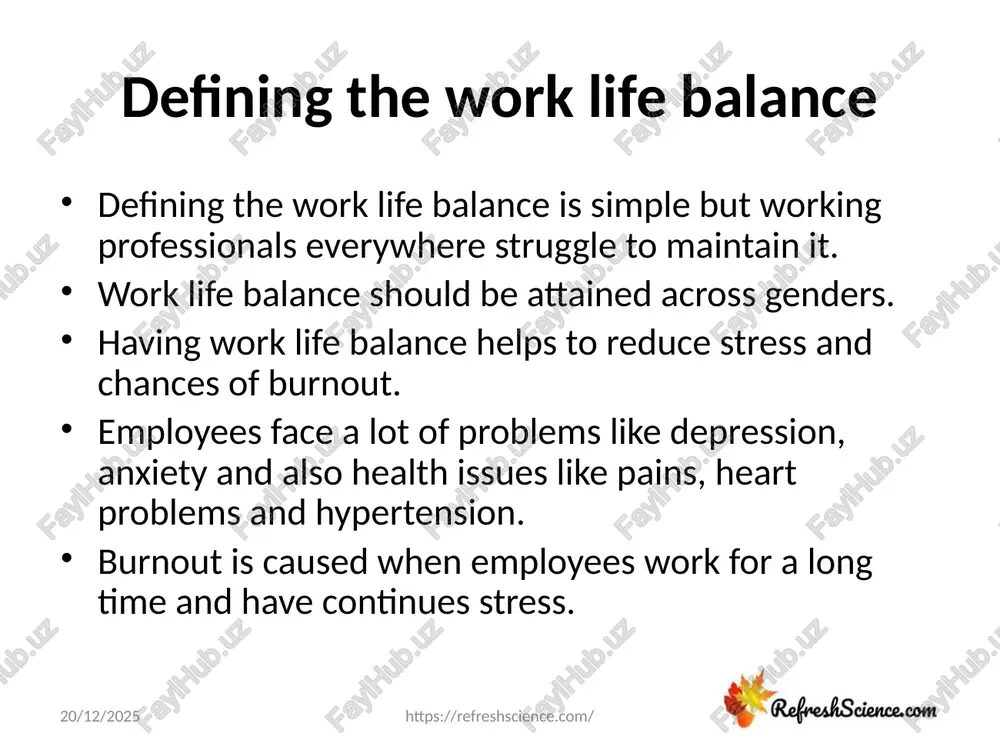 Defining the work life balance

• Defining the work life balance is simple but working professionals everywhere struggle to maintain it.
• Work life balance should be attained across genders.
• Having work life balance helps to reduce stress and chances of burnout.
• Employees face a lot of problems like depression, anxiety and also health issues like pains, heart problems and hypertension.
• Burnout is caused when employees work for a long time and have continues stress.

20/12/2025 https://refreshscience.com/ RefreshScience.com

FaylHub.uz